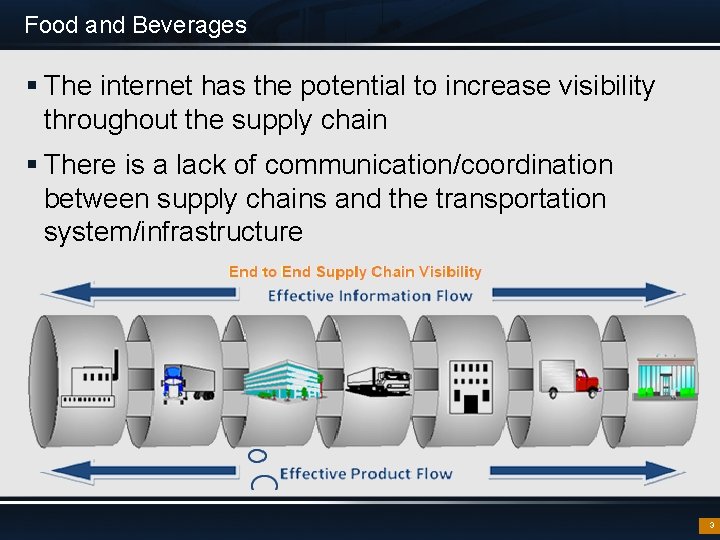 Food and Beverages

▪ The internet has the potential to increase visibility throughout the supply chain

▪ There is a lack of communication/coordination between supply chains and the transportation system/infrastructure

End to End Supply Chain Visibility

Effective Information Flow

Effective Product Flow

3